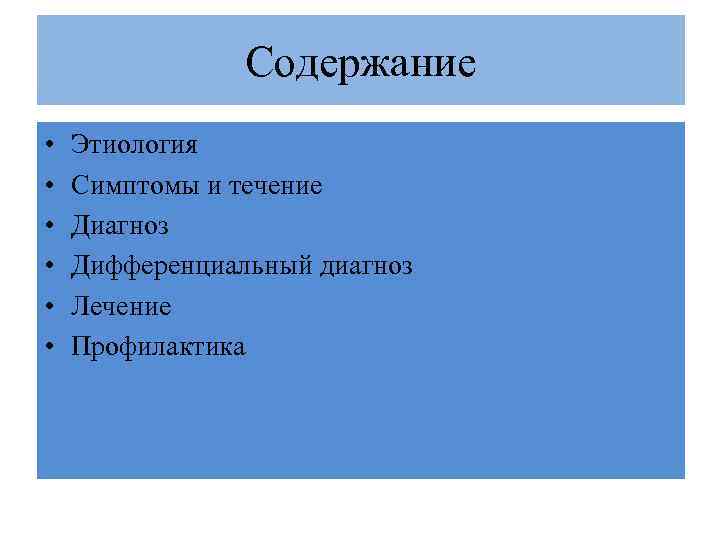 Содержание

• Этиология
• Симптомы и течение
• Диагноз
• Дифференциальный диагноз
• Лечение
• Профилактика